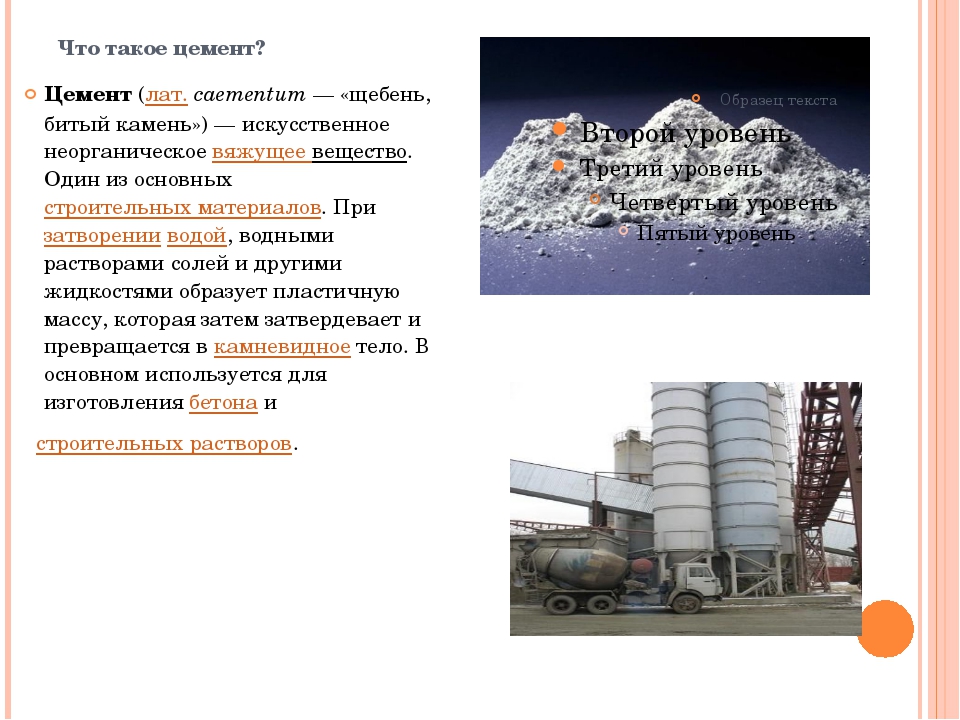 Что такое цемент?

Цемент (лат. caementum — «щебень, битый камень») — искусственное неорганическое вяжущее вещество. Один из основных строительных материалов. При затворении водой, водными растворами солей и другими жидкостями образует пластичную массу, которая затем затвердевает и превращается в камневидное тело. В основном используется для изготовления бетона и

строительных растворов.

Образец текста
Второй уровень
Третий уровень
Четвертый уровень
Пятый уровень